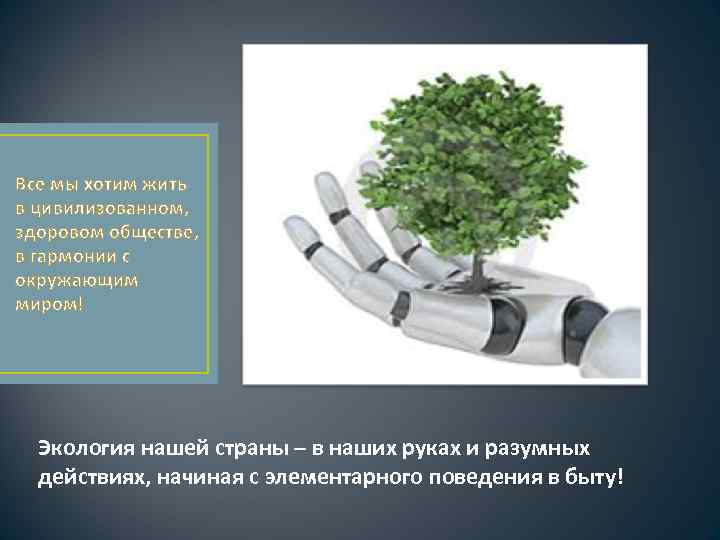 Все мы хотим жить в цивилизованном, здоровом обществе, в гармонии с окружающим миром!

Экология нашей страны – в наших руках и разумных действиях, начиная с элементарного поведения в быту!